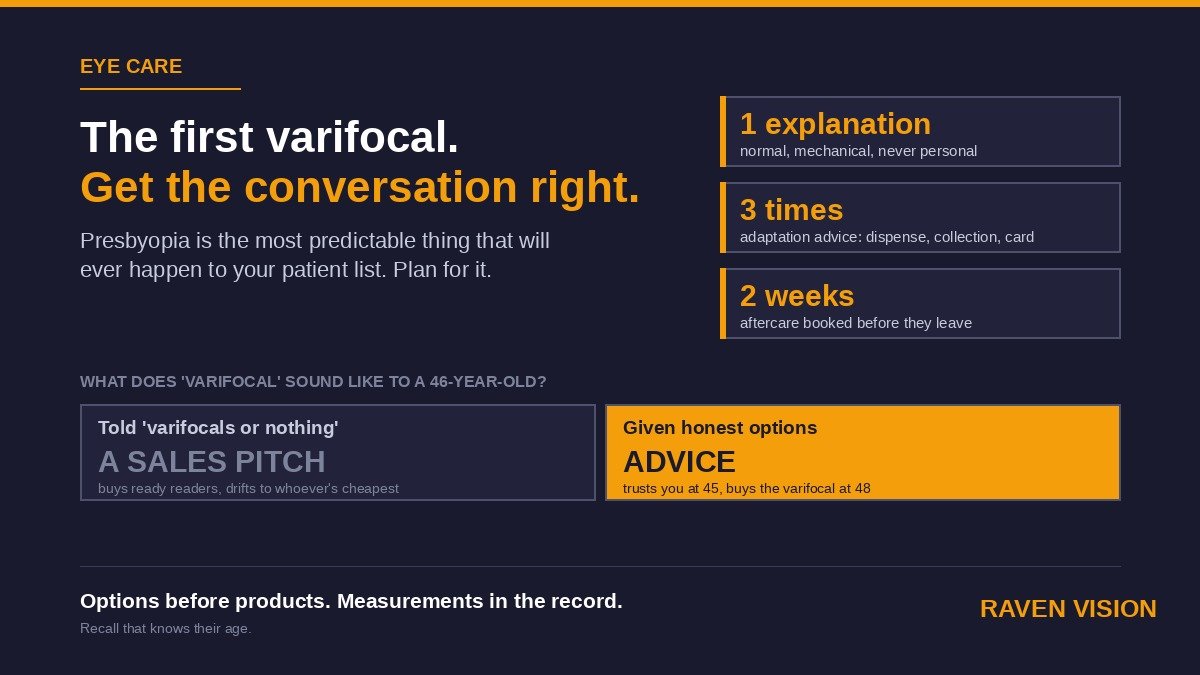 EYE CARE

The first varifocal.
Get the conversation right.

Presbyopia is the most predictable thing that will ever happen to your patient list. Plan for it.

1 explanation
normal, mechanical, never personal

3 times
adaptation advice: dispense, collection, card

2 weeks
aftercare booked before they leave

WHAT DOES 'VARIFOCAL' SOUND LIKE TO A 46-YEAR-OLD?

Told 'varifocals or nothing'
A SALES PITCH
buys ready readers, drifts to whoever's cheapest

Given honest options
ADVICE
trusts you at 45, buys the varifocal at 48

Options before products. Measurements in the record.
Recall that knows their age.

RAVEN VISION